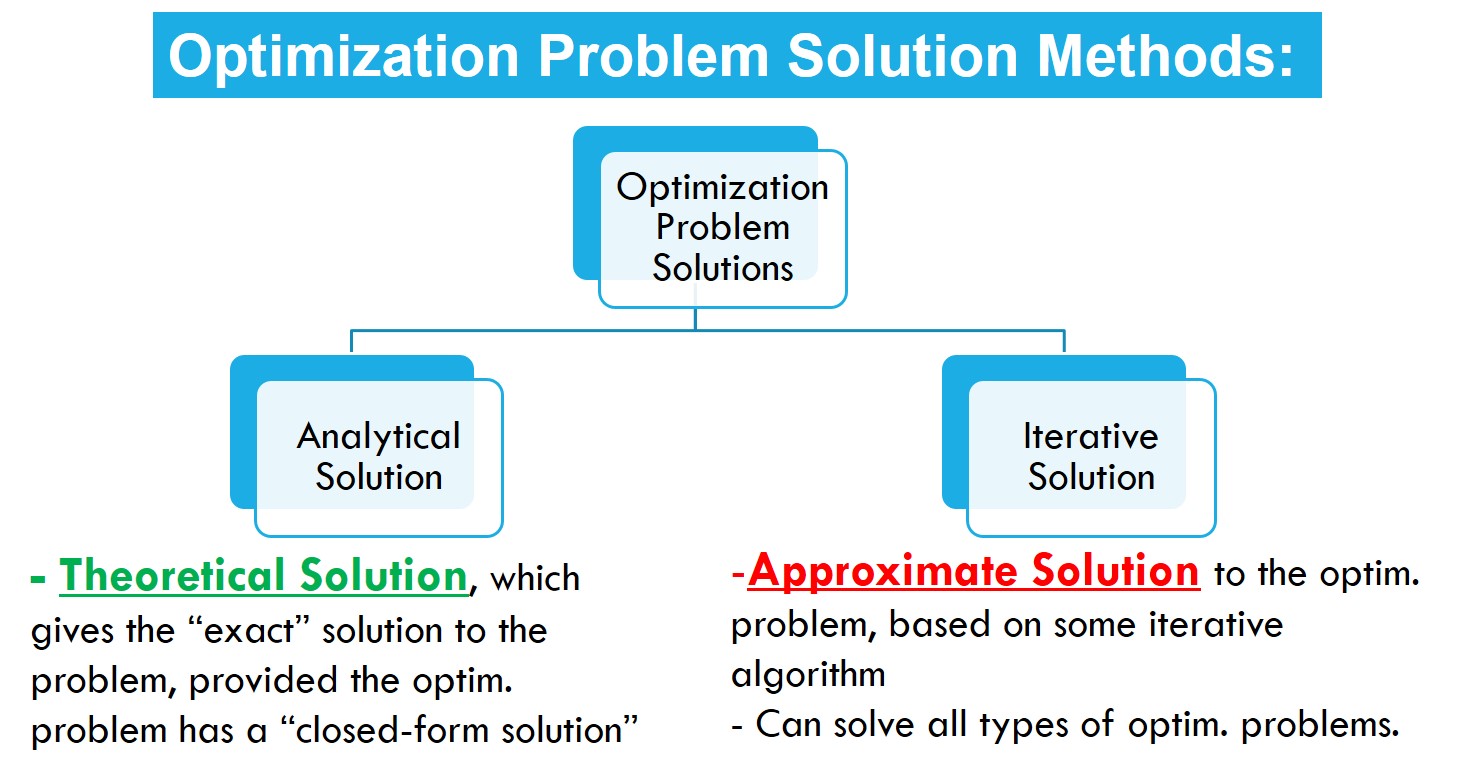 Optimization Problem Solution Methods:

Optimization Problem Solutions

Analytical Solution

Iterative Solution

- Theoretical Solution, which gives the “exact” solution to the problem, provided the optim. problem has a “closed-form solution”

-Approximate Solution to the optim. problem, based on some iterative algorithm
- Can solve all types of optim. problems.